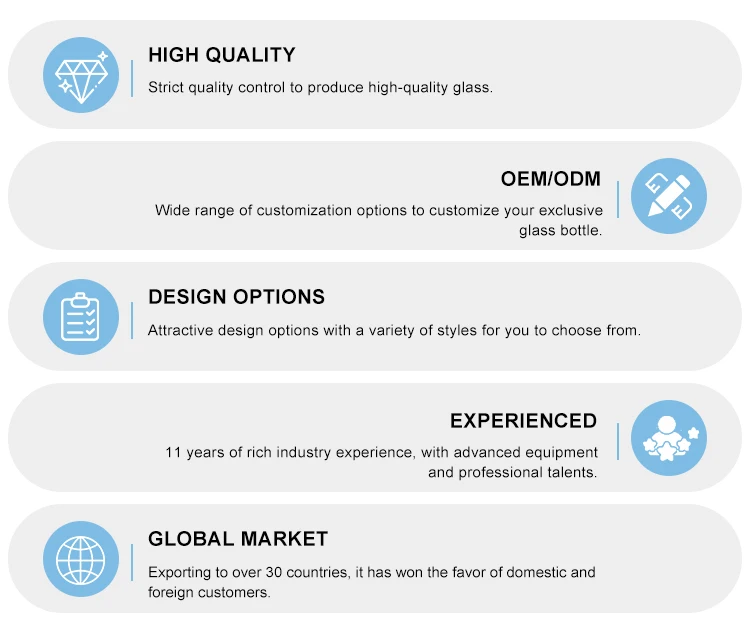 HIGH QUALITY
Strict quality control to produce high-quality glass.

OEM/ODM
Wide range of customization options to customize your exclusive glass bottle.

DESIGN OPTIONS
Attractive design options with a variety of styles for you to choose from.

EXPERIENCED
11 years of rich industry experience, with advanced equipment and professional talents.

GLOBAL MARKET
Exporting to over 30 countries, it has won the favor of domestic and foreign customers.